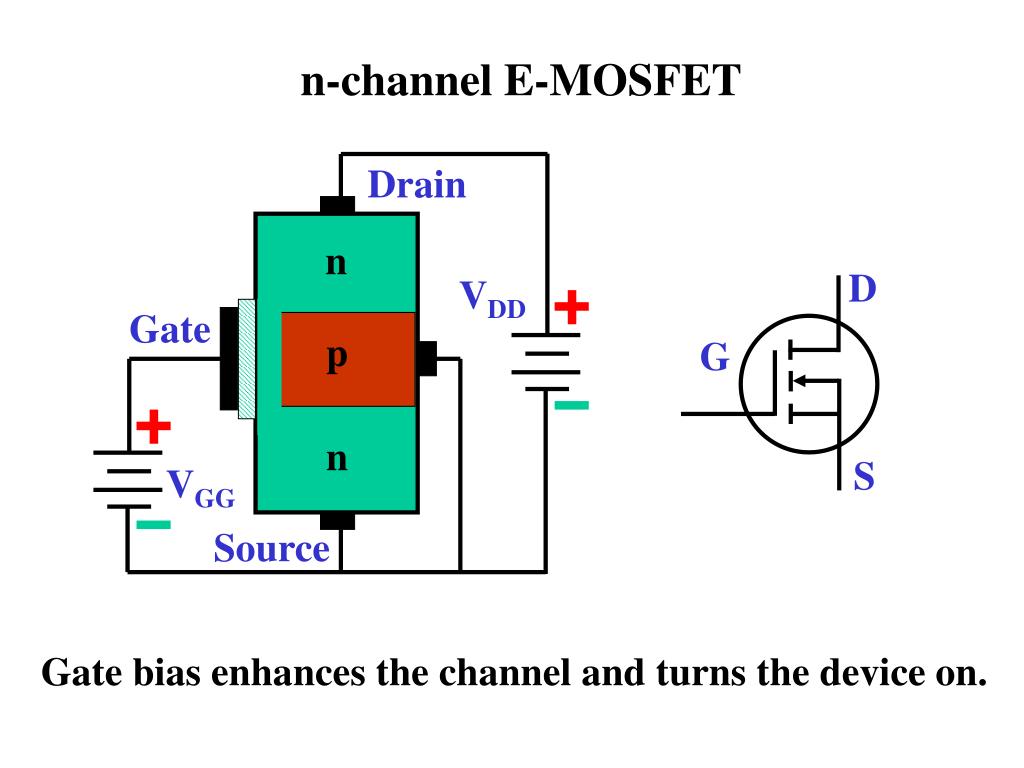 n-channel E-MOSFET

Drain

n

$V_{DD}$

+

Gate

p

−

+

n

$V_{GG}$

−

Source

D

G

S

Gate bias enhances the channel and turns the device on.